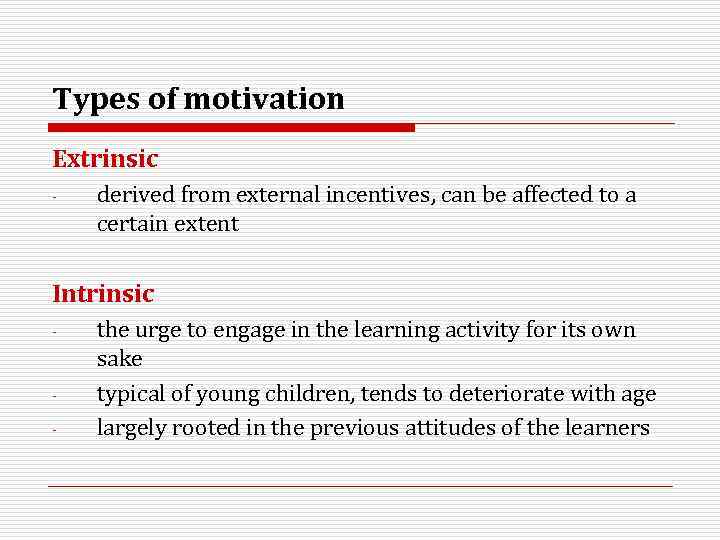 Types of motivation

Extrinsic

- derived from external incentives, can be affected to a certain extent

Intrinsic

- the urge to engage in the learning activity for its own sake
- typical of young children, tends to deteriorate with age
- largely rooted in the previous attitudes of the learners